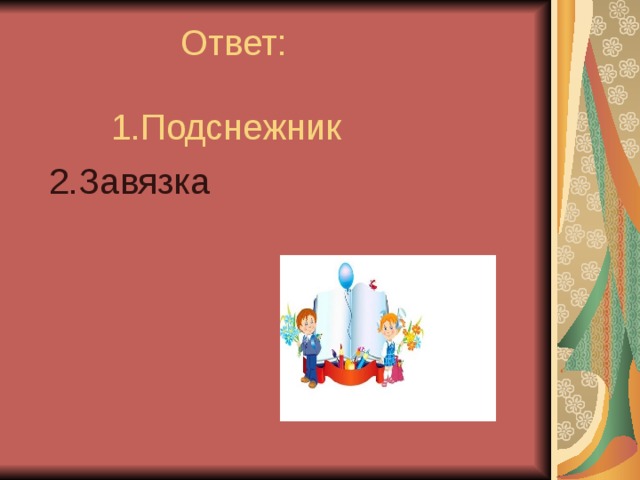 Ответ:

1.Подснежник

2.Завязка